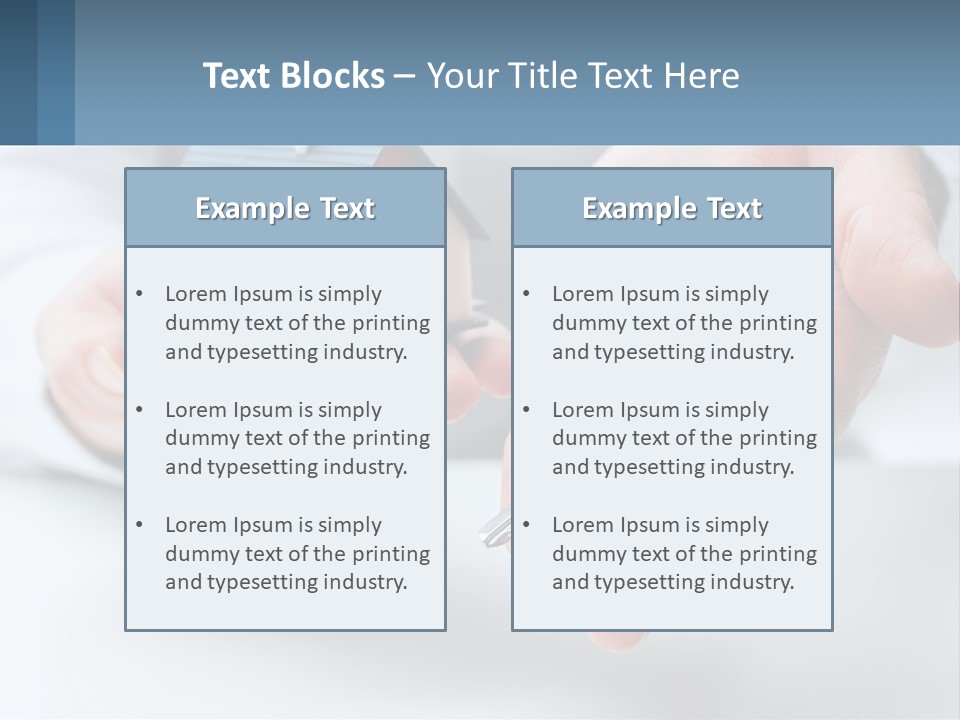 Text Blocks – Your Title Text Here

Example Text

• Lorem Ipsum is simply dummy text of the printing and typesetting industry.

• Lorem Ipsum is simply dummy text of the printing and typesetting industry.

• Lorem Ipsum is simply dummy text of the printing and typesetting industry.

Example Text

• Lorem Ipsum is simply dummy text of the printing and typesetting industry.

• Lorem Ipsum is simply dummy text of the printing and typesetting industry.

• Lorem Ipsum is simply dummy text of the printing and typesetting industry.